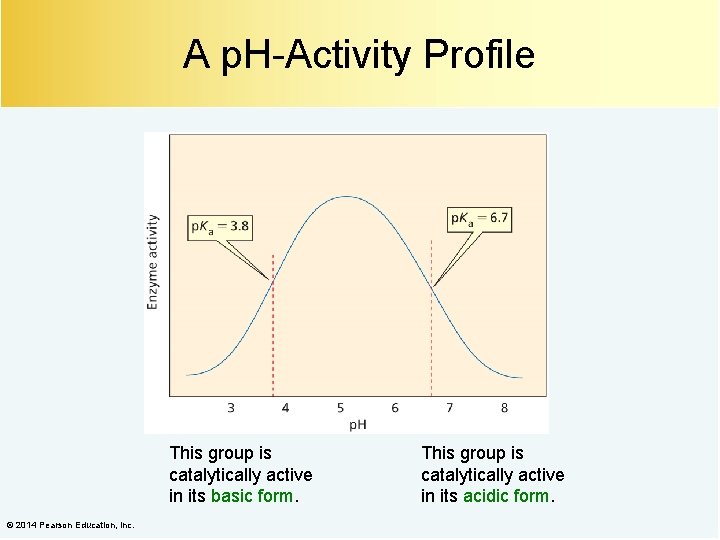 A pH-Activity Profile

Enzyme activity

$pK_a = 3.8$

$pK_a = 6.7$

3
4
5
6
7
8
pH

This group is catalytically active in its basic form.

This group is catalytically active in its acidic form.

© 2014 Pearson Education, Inc.